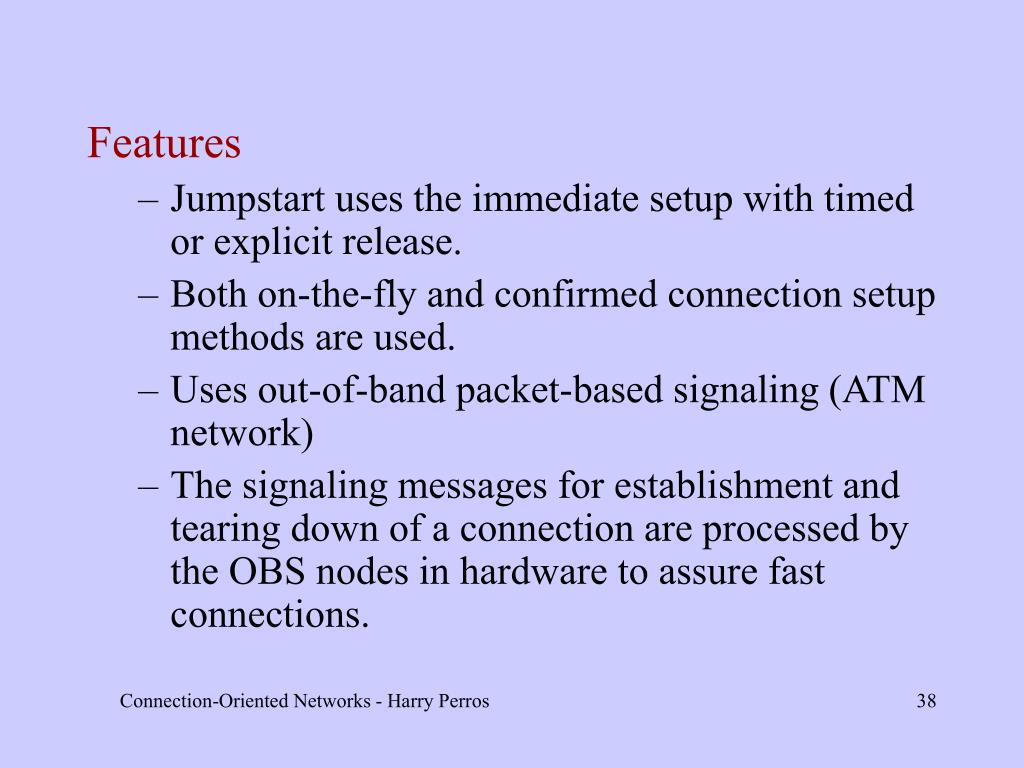 Features

– Jumpstart uses the immediate setup with timed or explicit release.
– Both on-the-fly and confirmed connection setup methods are used.
– Uses out-of-band packet-based signaling (ATM network)
– The signaling messages for establishment and tearing down of a connection are processed by the OBS nodes in hardware to assure fast connections.

Connection-Oriented Networks - Harry Perros

38